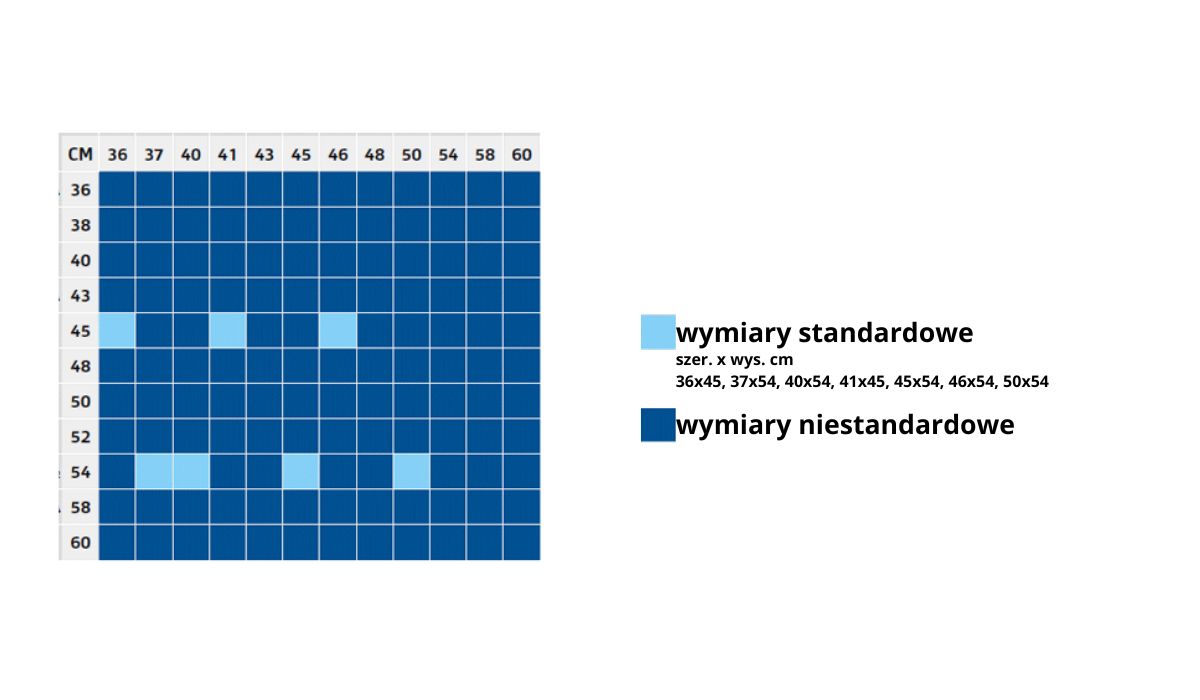 | CM | 36 | 37 | 40 | 41 | 43 | 45 | 46 | 48 | 50 | 54 | 58 | 60 |
|---|---|---|---|---|---|---|---|---|---|---|---|---|
| 36 | | | | | | | | | | | | |
| 38 | | | | | | | | | | | | |
| 40 | | | | | | | | | | | | |
| 43 | | | | | | | | | | | | |
| 45 | | | | | | | | | | | | |
| 48 | | | | | | | | | | | | |
| 50 | | | | | | | | | | | | |
| 52 | | | | | | | | | | | | |
| 54 | | | | | | | | | | | | |
| 58 | | | | | | | | | | | | |
| 60 | | | | | | | | | | | | |

wymiary standardowe
szer. x wys. cm
36x45, 37x54, 40x54, 41x45, 45x54, 46x54, 50x54

wymiary niestandardowe